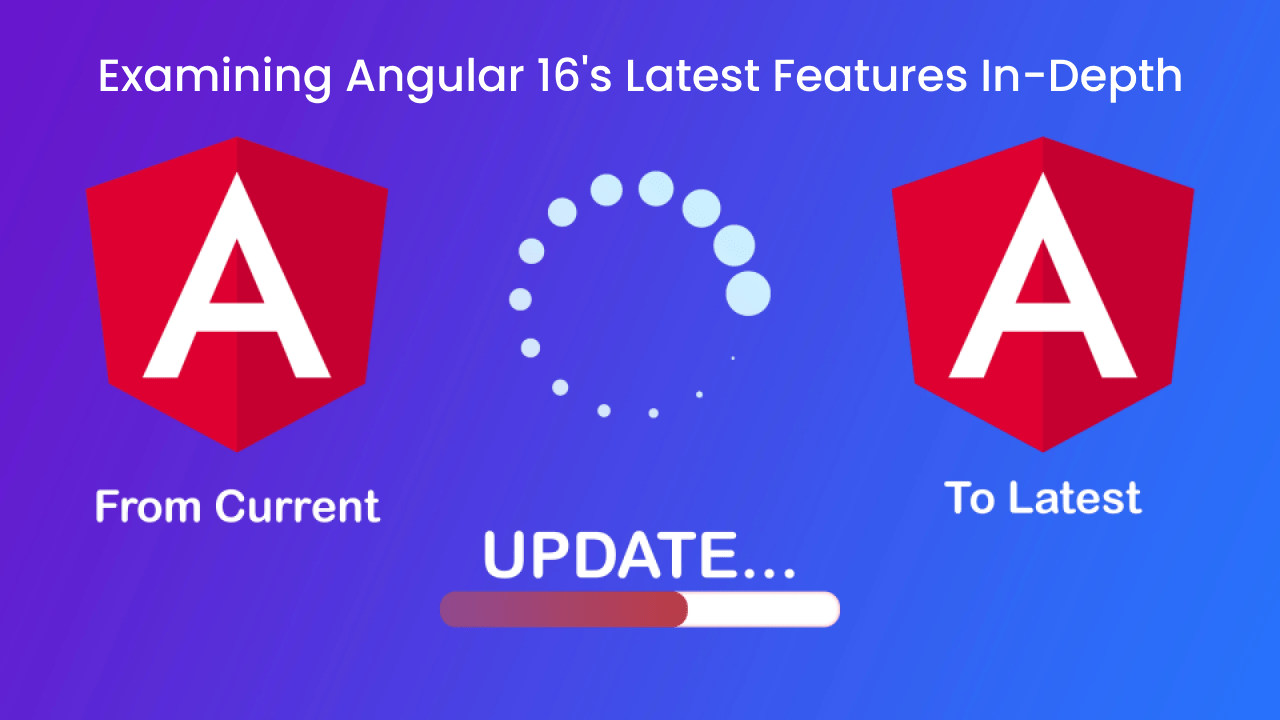 Examining Angular 16's Latest Features In-Depth

A

A

From Current

To Latest

UPDATE...